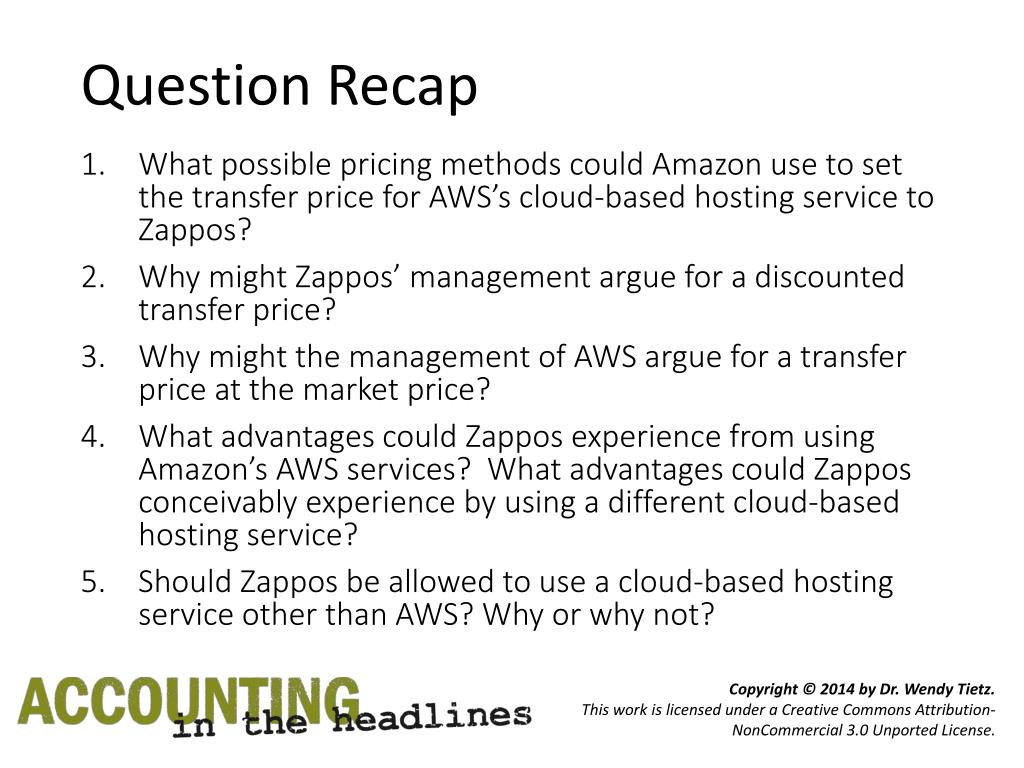 Question Recap

1. What possible pricing methods could Amazon use to set the transfer price for AWS's cloud-based hosting service to Zappos?
2. Why might Zappos' management argue for a discounted transfer price?
3. Why might the management of AWS argue for a transfer price at the market price?
4. What advantages could Zappos experience from using Amazon's AWS services? What advantages could Zappos conceivably experience by using a different cloud-based hosting service?
5. Should Zappos be allowed to use a cloud-based hosting service other than AWS? Why or why not?

ACCOUNTING in the headlines

Copyright © 2014 by Dr. Wendy Tietz.
This work is licensed under a Creative Commons Attribution-NonCommercial 3.0 Unported License.